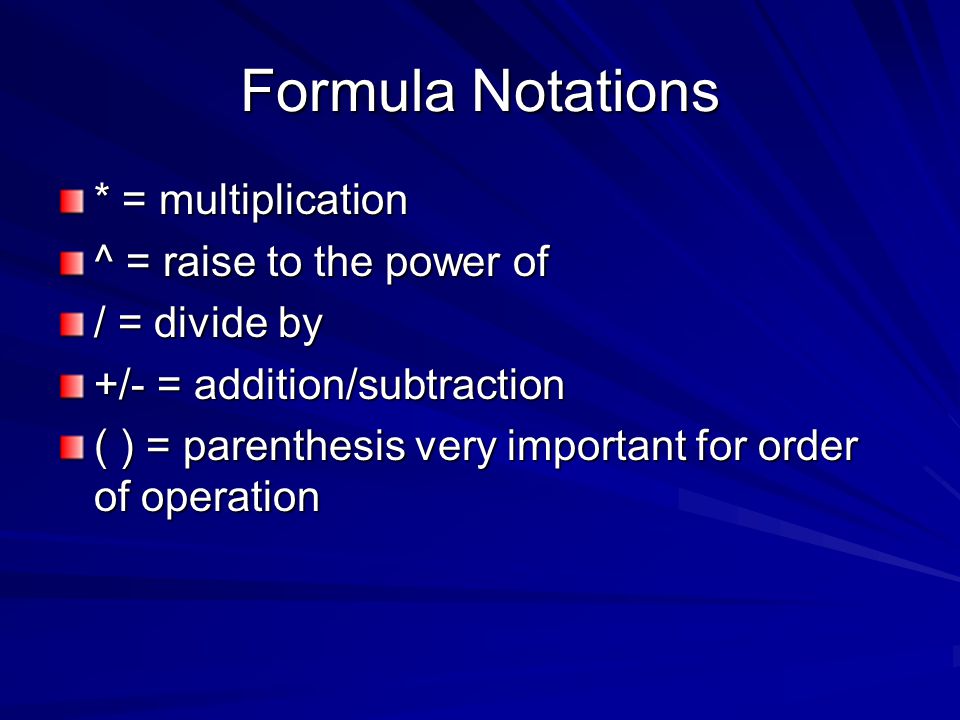 Formula Notations

* = multiplication

^ = raise to the power of

/ = divide by

+/- = addition/subtraction

( ) = parenthesis very important for order of operation